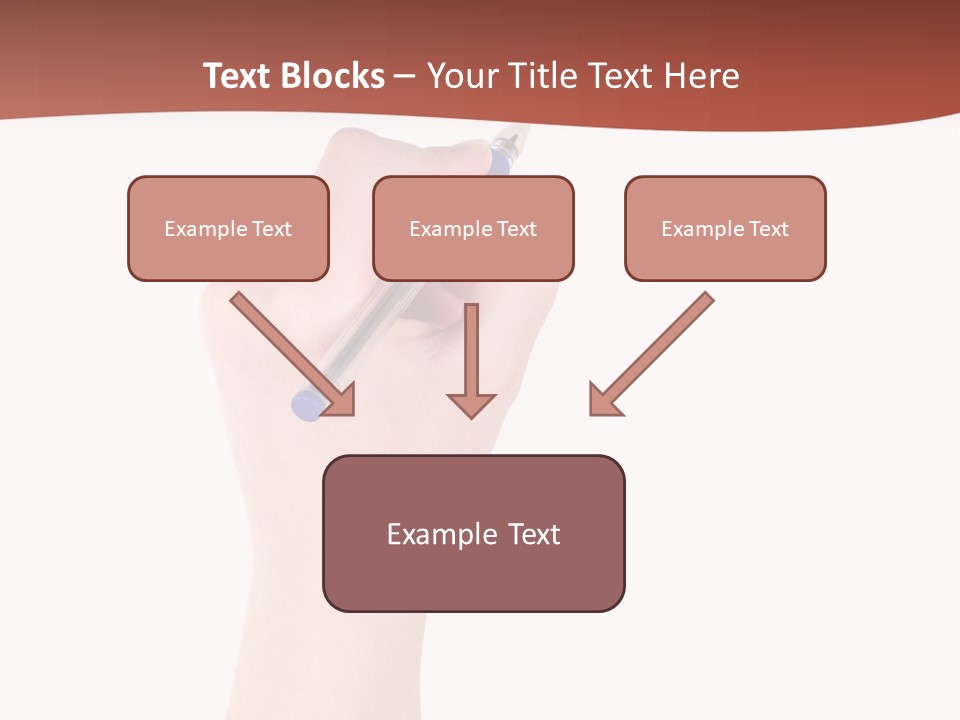 Text Blocks – Your Title Text Here

Example Text

Example Text

Example Text

Example Text